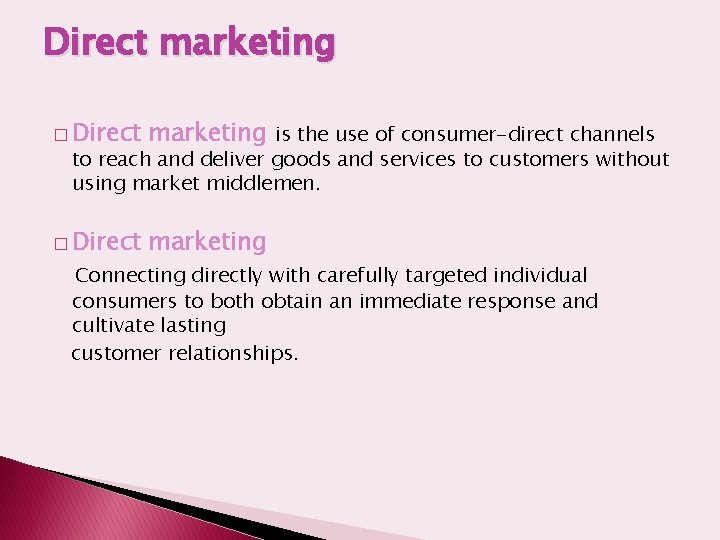 Direct marketing

□ Direct marketing is the use of consumer-direct channels to reach and deliver goods and services to customers without using market middlemen.

□ Direct marketing

Connecting directly with carefully targeted individual consumers to both obtain an immediate response and cultivate lasting

customer relationships.